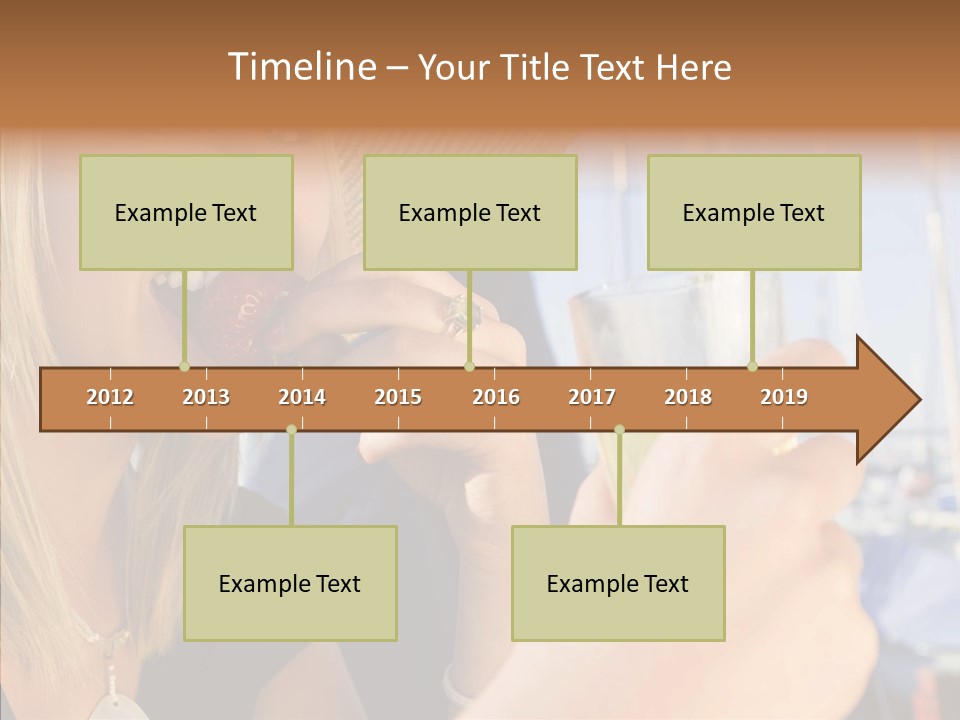 Timeline – Your Title Text Here

Example Text

Example Text

Example Text

2012 2013 2014 2015 2016 2017 2018 2019

Example Text

Example Text